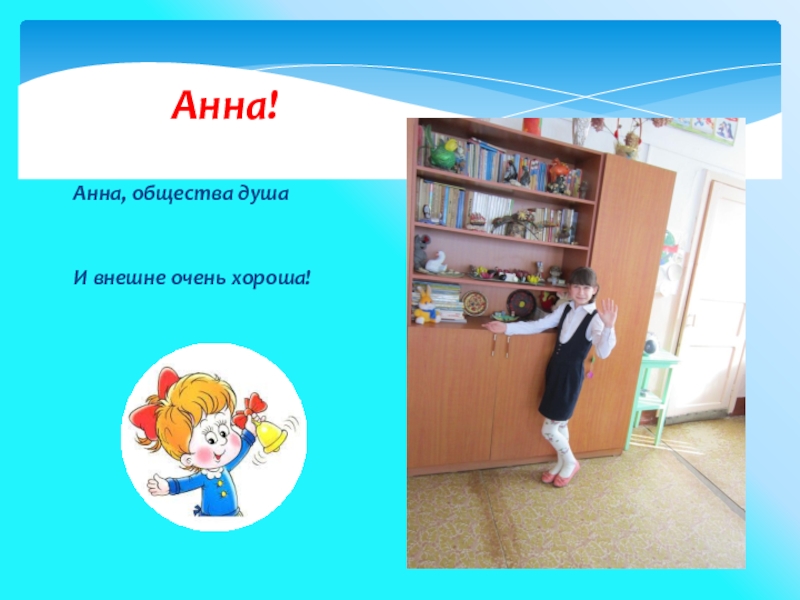 Анна!

Анна, общества душа

И внешне очень хороша!